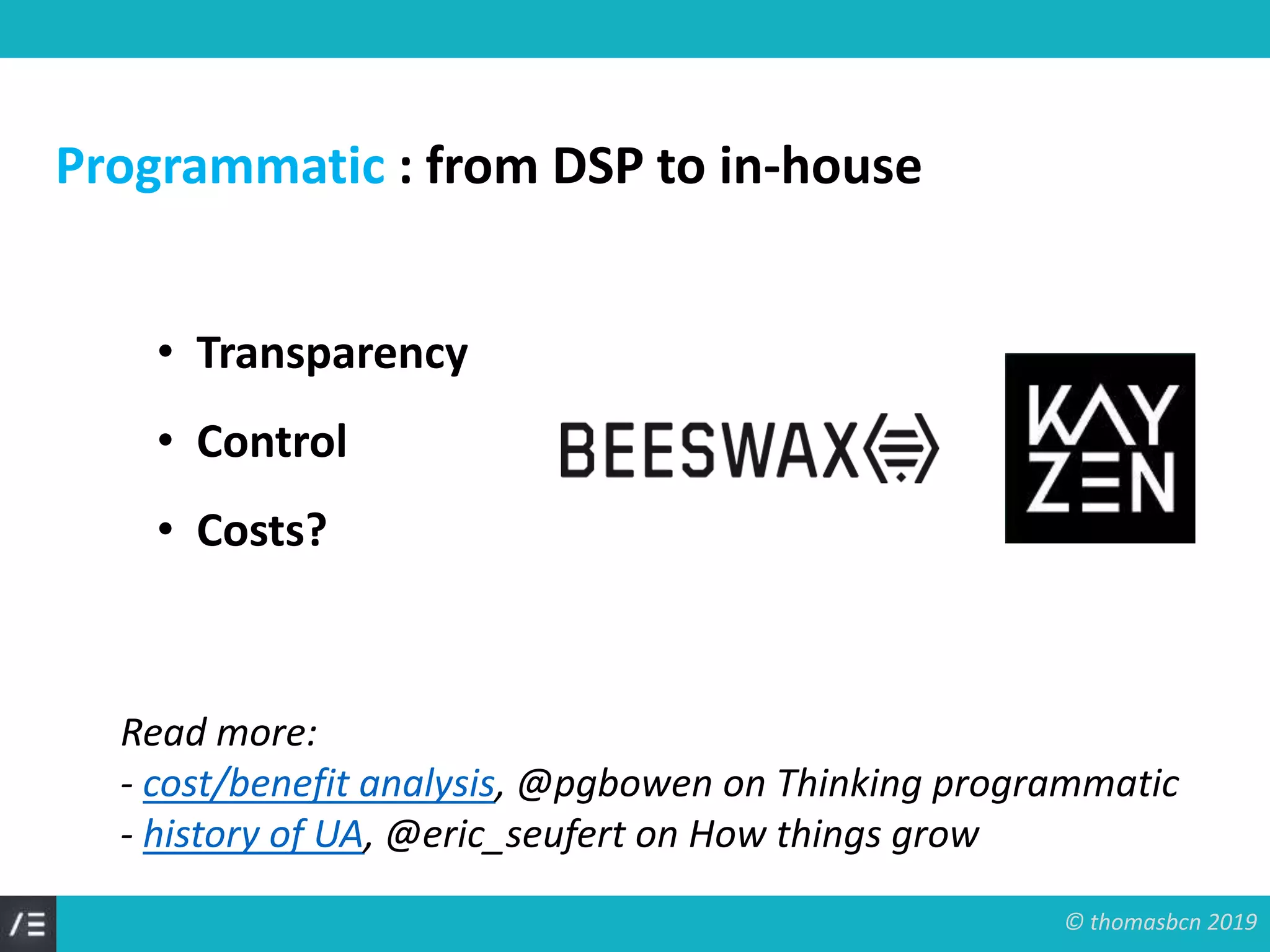 Programmatic : from DSP to in-house

• Transparency
• Control
• Costs?

BEESWAX

KAY
ZEN

Read more:
- cost/benefit analysis, @pgbowen on Thinking programmatic
- history of UA, @eric_seufert on How things grow

© thomasbcn 2019